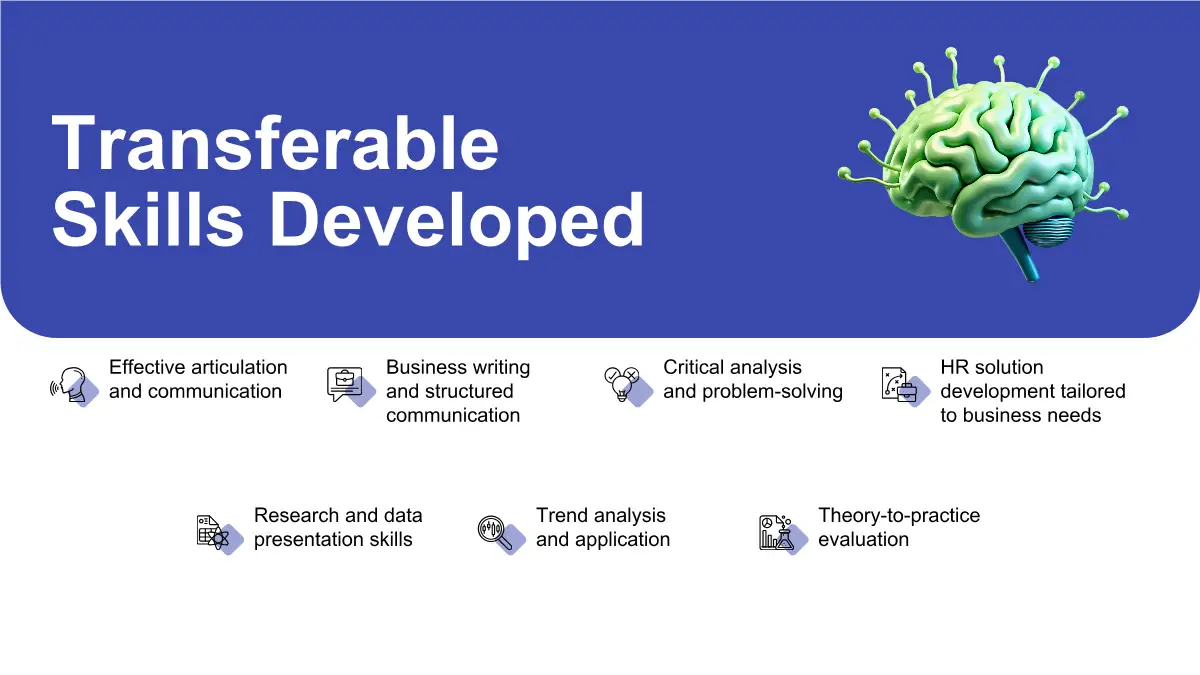 Transferable Skills Developed

Effective articulation and communication

Business writing and structured communication

Critical analysis and problem-solving

HR solution development tailored to business needs

Research and data presentation skills

Trend analysis and application

Theory-to-practice evaluation